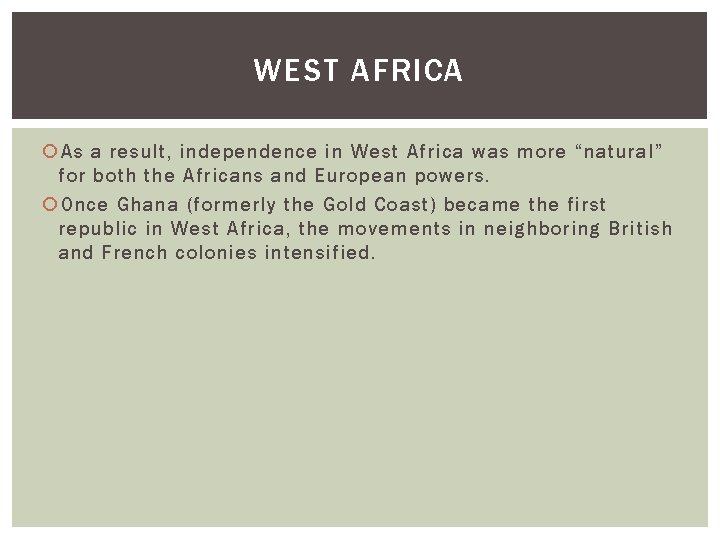 WEST AFRICA

As a result, independence in West Africa was more “natural” for both the Africans and European powers.

Once Ghana (formerly the Gold Coast) became the first republic in West Africa, the movements in neighboring British and French colonies intensified.